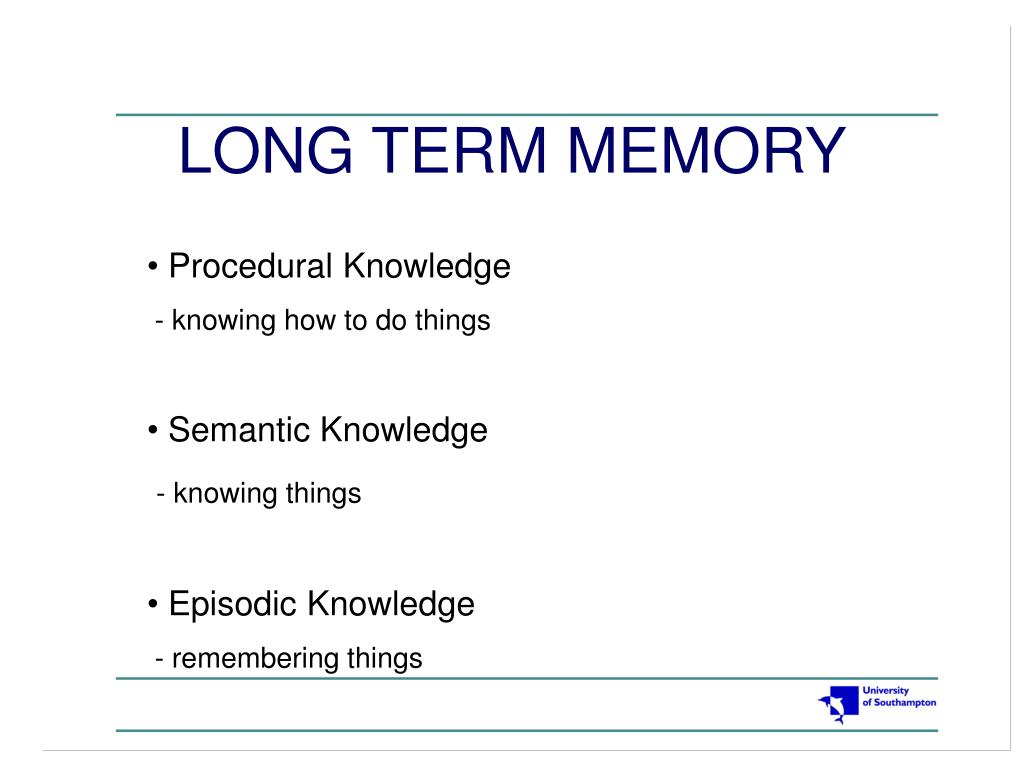 LONG TERM MEMORY

• Procedural Knowledge

- knowing how to do things

• Semantic Knowledge

- knowing things

• Episodic Knowledge

- remembering things

University of Southampton